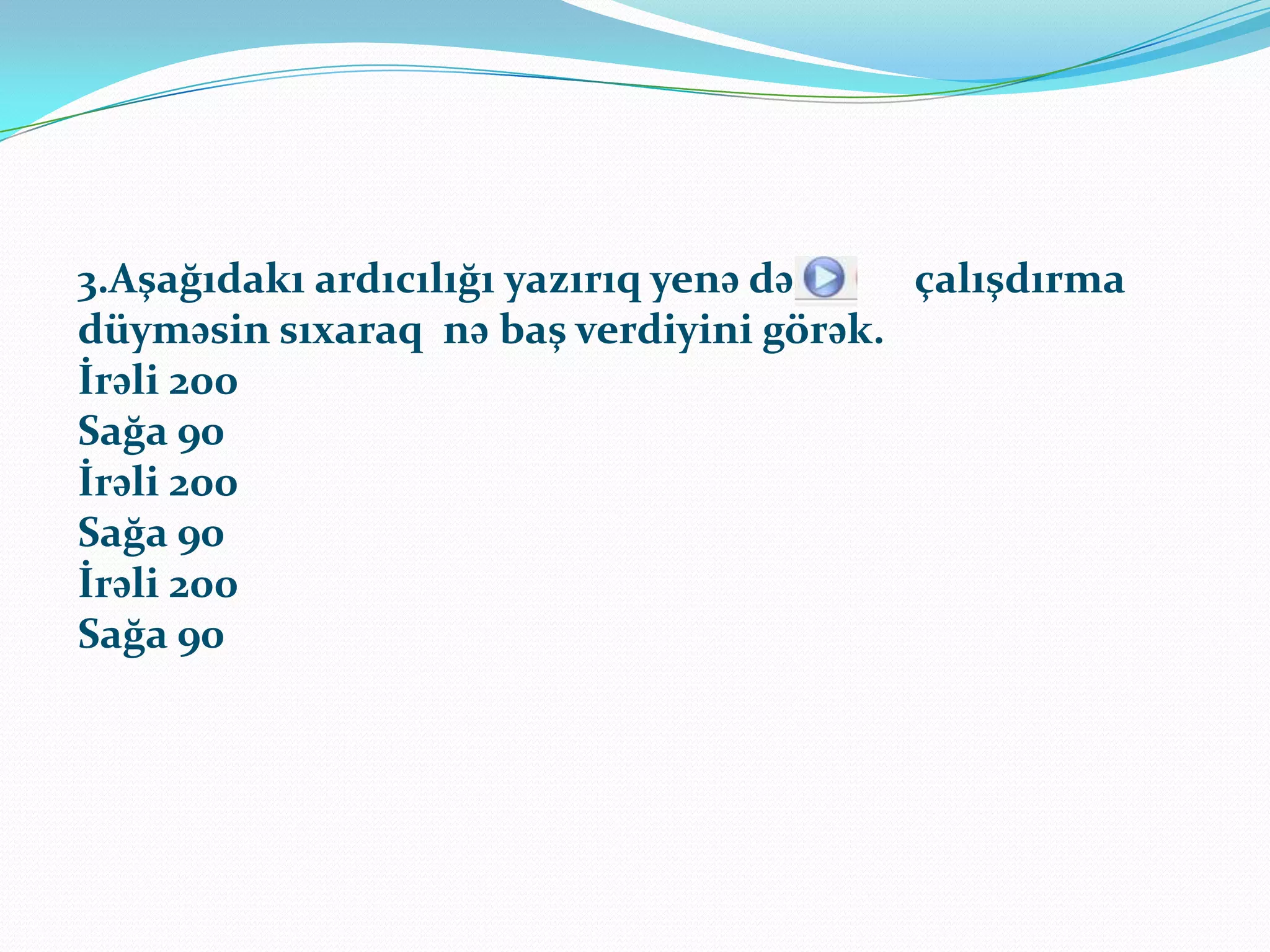 3.Aşağıdakı ardıcılığı yazırıq yenə də çalışdırma düyməsin sıxaraq nə baş verdiyini görək.
İrəli 200
Sağa 90
İrəli 200
Sağa 90
İrəli 200
Sağa 90